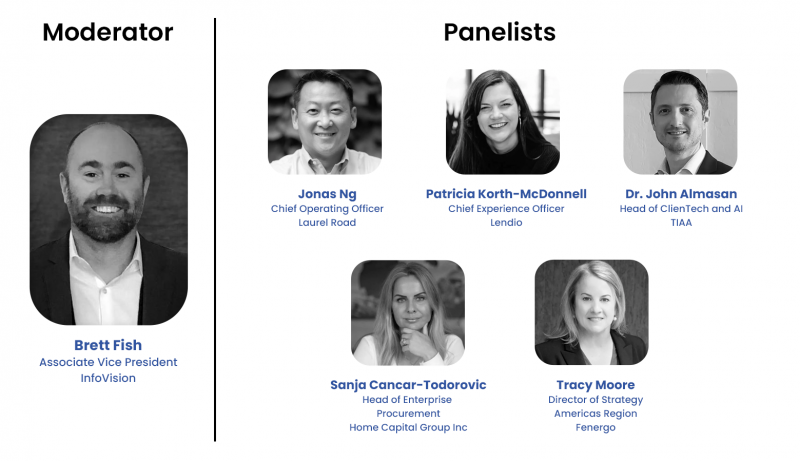 Moderator

Brett Fish
Associate Vice President
InfoVision

Panelists

Jonas Ng
Chief Operating Officer
Laurel Road

Patricia Korth-McDonnell
Chief Experience Officer
Lendio

Dr. John Almasan
Head of ClienTech and AI
TIAA

Sanja Cancar-Todorovic
Head of Enterprise Procurement
Home Capital Group Inc

Tracy Moore
Director of Strategy
Americas Region
Fenergo